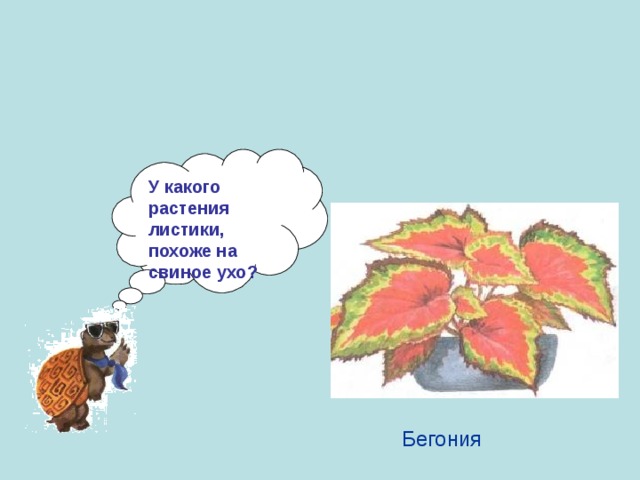 У какого растения листики, похоже на свиное ухо?

Бегония